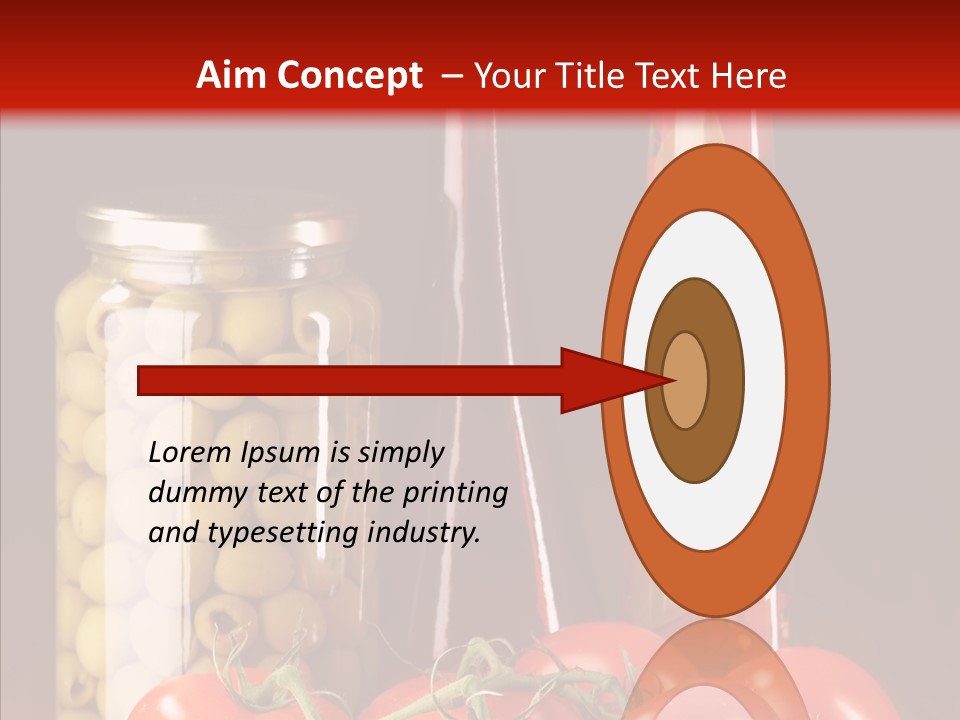 Aim Concept – Your Title Text Here

Lorem Ipsum is simply dummy text of the printing and typesetting industry.